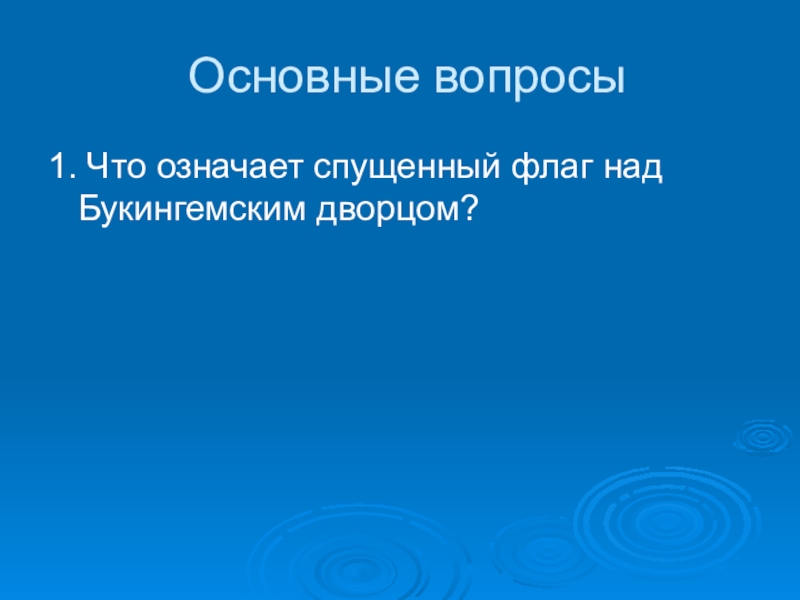 Основные вопросы

1. Что означает спущенный флаг над Букингемским дворцом?